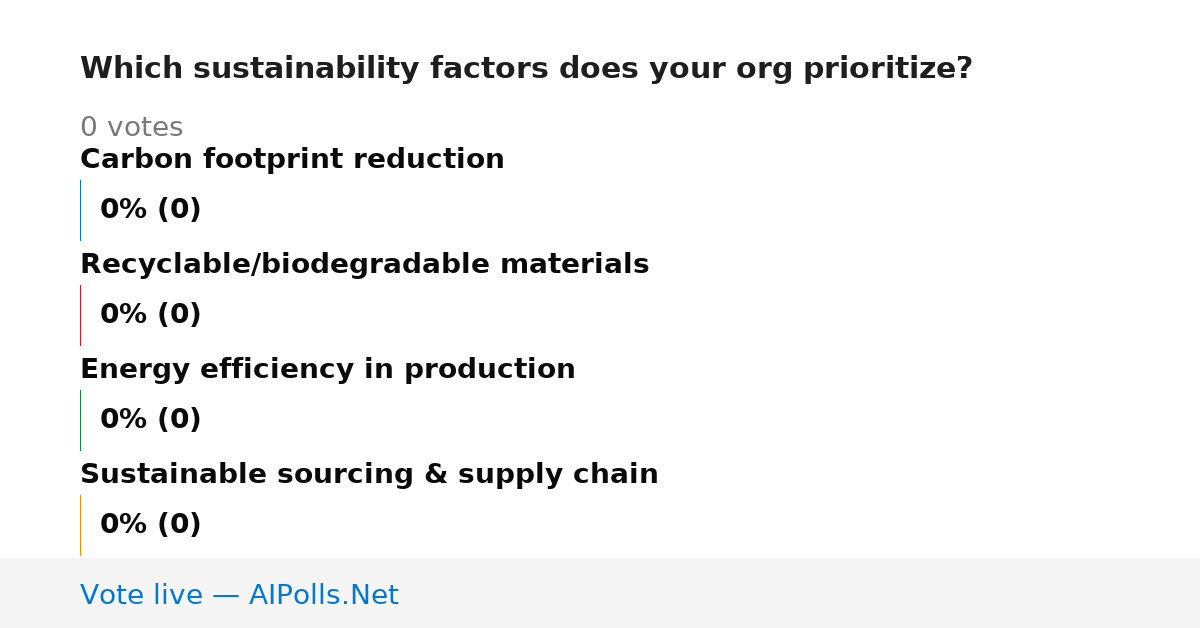 Which sustainability factors does your org prioritize?

0 votes

Carbon footprint reduction

0% (0)

Recyclable/biodegradable materials

0% (0)

Energy efficiency in production

0% (0)

Sustainable sourcing & supply chain

0% (0)

Vote live — AIPolls.Net